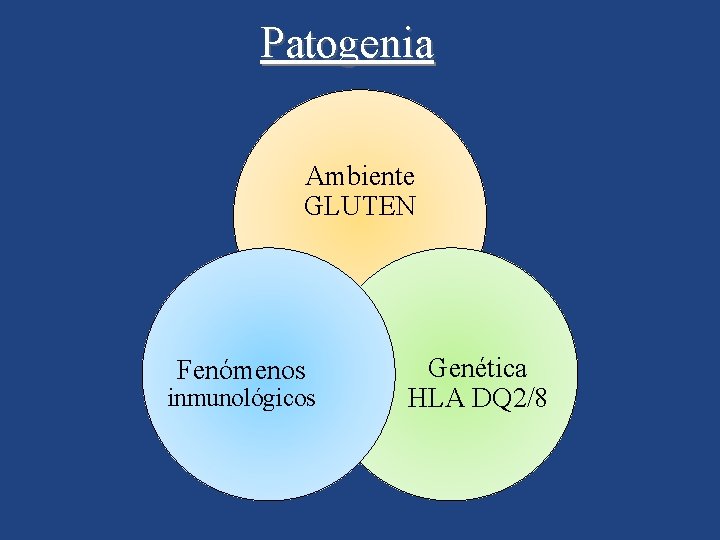 Patogenia

Ambiente
GLUTEN

Fenómenos
inmunológicos

Genética
HLA DQ2/8